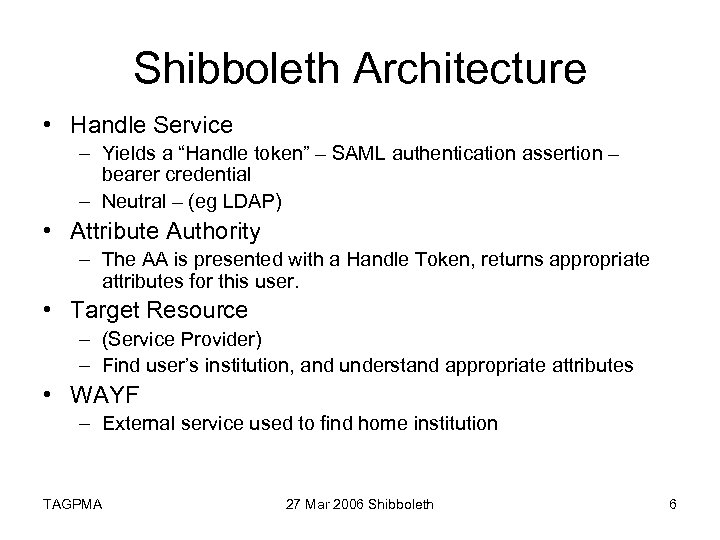 Shibboleth Architecture

• Handle Service
– Yields a “Handle token” – SAML authentication assertion – bearer credential
– Neutral – (eg LDAP)
• Attribute Authority
– The AA is presented with a Handle Token, returns appropriate attributes for this user.
• Target Resource
– (Service Provider)
– Find user’s institution, and understand appropriate attributes
• WAYF
– External service used to find home institution

TAGPMA

27 Mar 2006 Shibboleth

6